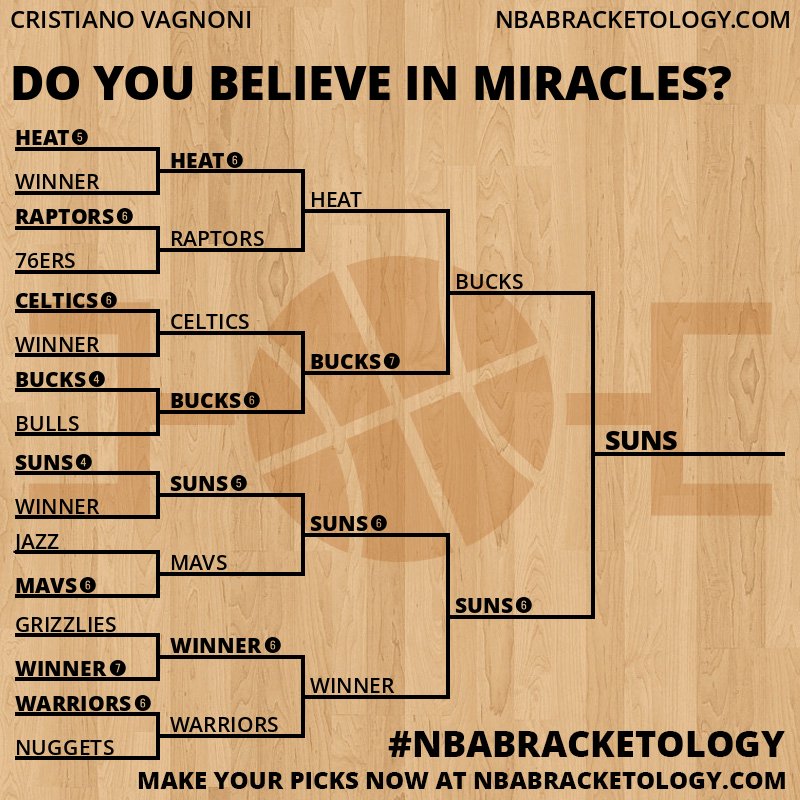 CRISTIANO VAGNONI

NBABRACKETOLOGY.COM

DO YOU BELIEVE IN MIRACLES?

HEAT 5
WINNER
RAPTORS 6
76ERS
CELTICS 6
WINNER
BUCKS 4
BULLS
SUNS 4
WINNER
JAZZ
MAVS 6
GRIZZLIES
WINNER 7
WARRIORS 6
NUGGETS

HEAT 6
RAPTORS
CELTICS
BUCKS 6
SUNS 5
MAVS
WINNER 6
WARRIORS

HEAT
BUCKS 7
SUNS 6
WINNER

BUCKS
SUNS 6

SUNS

#NBABRACKETOLOGY

MAKE YOUR PICKS NOW AT NBABRACKETOLOGY.COM